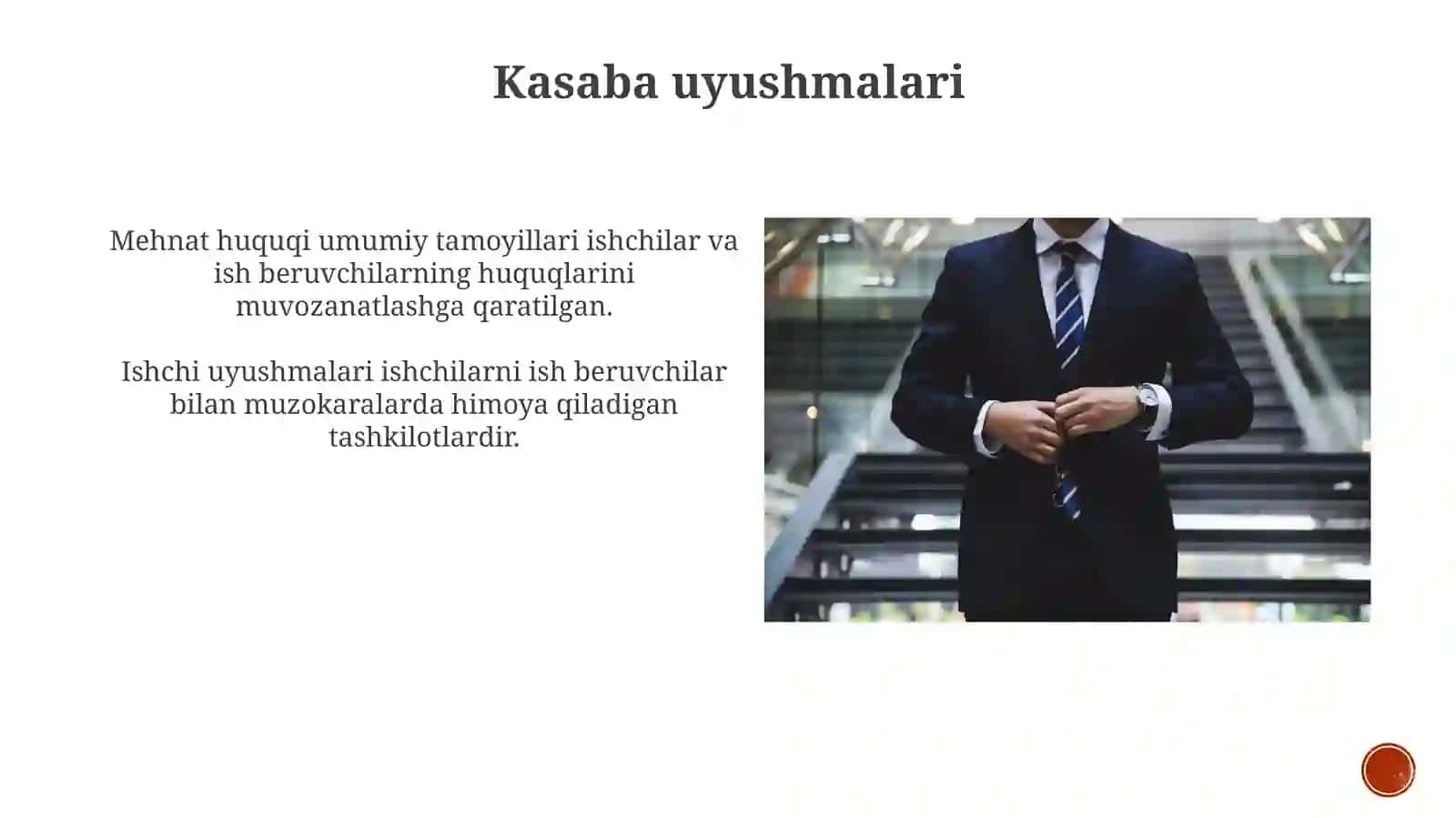 Kasaba uyushmalari

Mehnat huquqi umumiy tamoyillari ishchilar va ish beruvchilarning huquqlarini muvozanatlashga qaratilgan.

Ishchi uyushmalari ishchilarni ish beruvchilar bilan muzokaralarda himoya qiladigan tashkilotlardir.